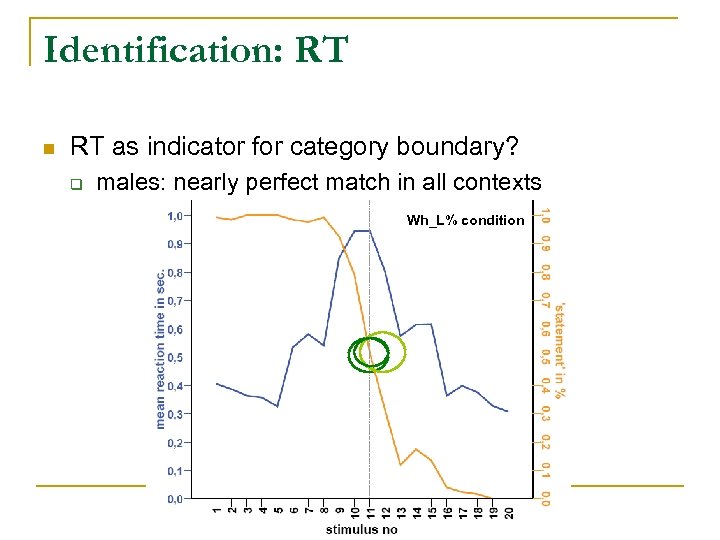 Identification: RT

RT as indicator for category boundary?
males: nearly perfect match in all contexts

Wh_L% condition

mean reaction time in sec.
1,0
0,9
0,8
0,7
0,6
0,5
0,4
0,3
0,2
0,1
0,0

'statement' in %
1,0
0,9
0,8
0,7
0,6
0,5
0,4
0,3
0,2
0,1
0,0

1 2 3 4 5 6 7 8 9 10 11 12 13 14 15 16 17 18 19 20
stimulus no